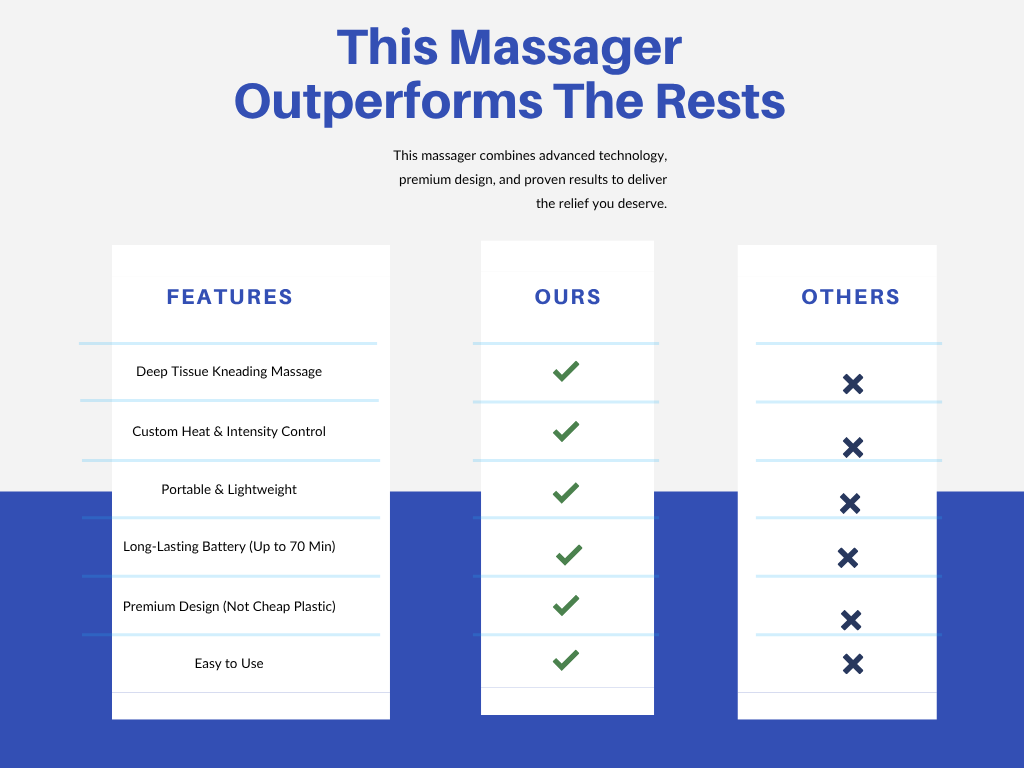 This Massager Outperforms The Rests

This massager combines advanced technology, premium design, and proven results to deliver the relief you deserve.

| FEATURES | OURS | OTHERS |
|---|---|---|
| Deep Tissue Kneading Massage | ✓ | ✗ |
| Custom Heat & Intensity Control | ✓ | ✗ |
| Portable & Lightweight | ✓ | ✗ |
| Long-Lasting Battery (Up to 70 Min) | ✓ | ✗ |
| Premium Design (Not Cheap Plastic) | ✓ | ✗ |
| Easy to Use | ✓ | ✗ |